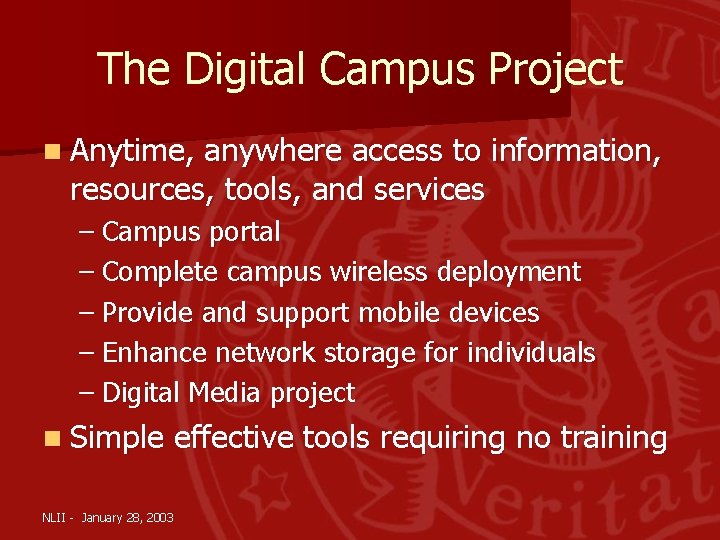 The Digital Campus Project

Anytime, anywhere access to information, resources, tools, and services
– Campus portal
– Complete campus wireless deployment
– Provide and support mobile devices
– Enhance network storage for individuals
– Digital Media project

Simple effective tools requiring no training

NLII - January 28, 2003